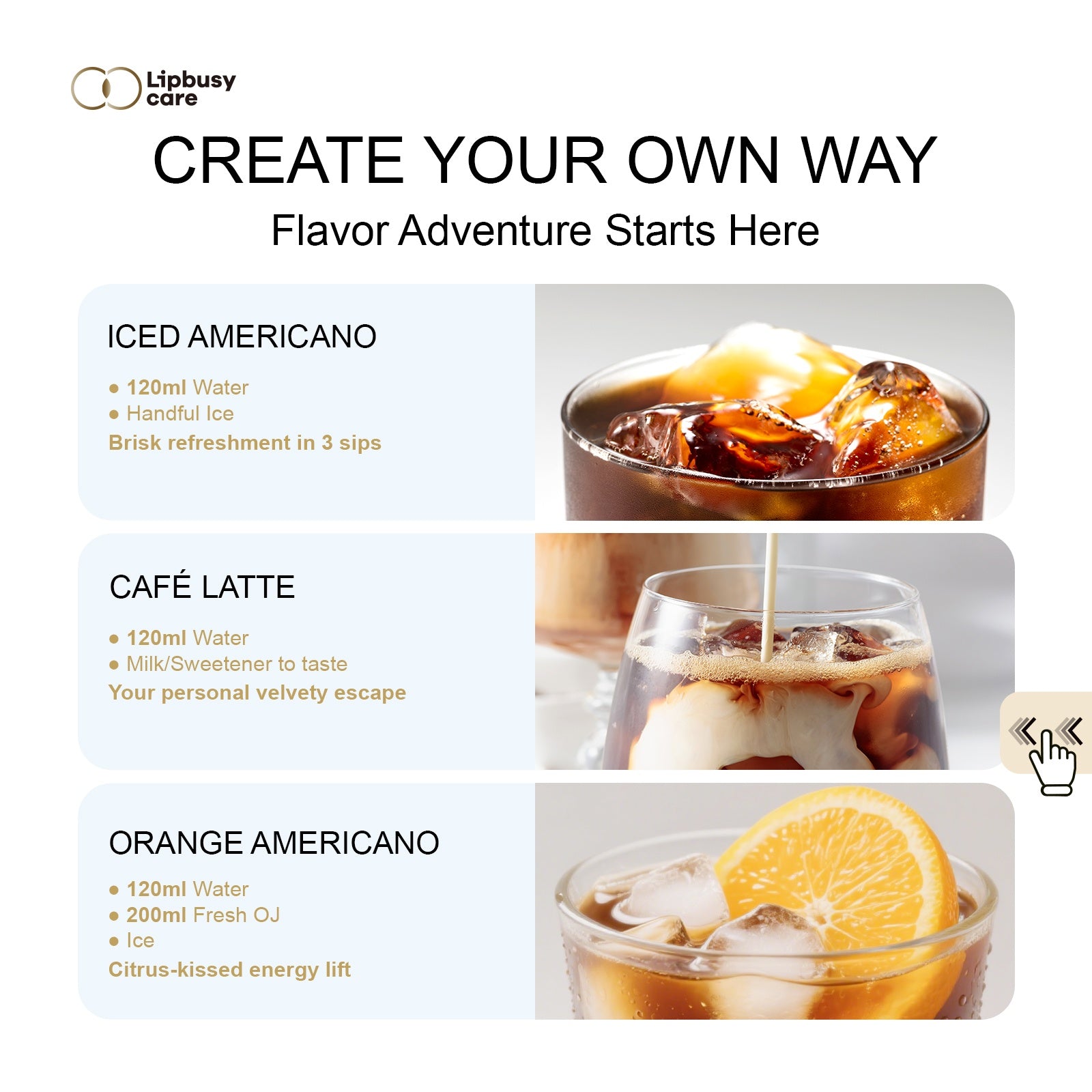 Lipbusy care

CREATE YOUR OWN WAY

Flavor Adventure Starts Here

ICED AMERICANO

● 120ml Water
● Handful Ice
Brisk refreshment in 3 sips

CAFÉ LATTE

● 120ml Water
● Milk/Sweetener to taste
Your personal velvety escape

ORANGE AMERICANO

● 120ml Water
● 200ml Fresh OJ
● Ice
Citrus-kissed energy lift